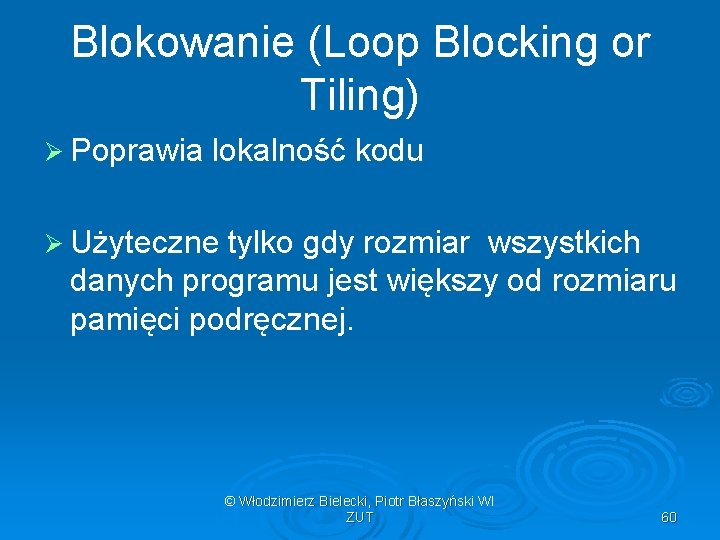 Blokowanie (Loop Blocking or Tiling)

➢ Poprawia lokalność kodu

➢ Użyteczne tylko gdy rozmiar wszystkich danych programu jest większy od rozmiaru pamięci podręcznej.

© Włodzimierz Bielecki, Piotr Błaszyński WI ZUT

60